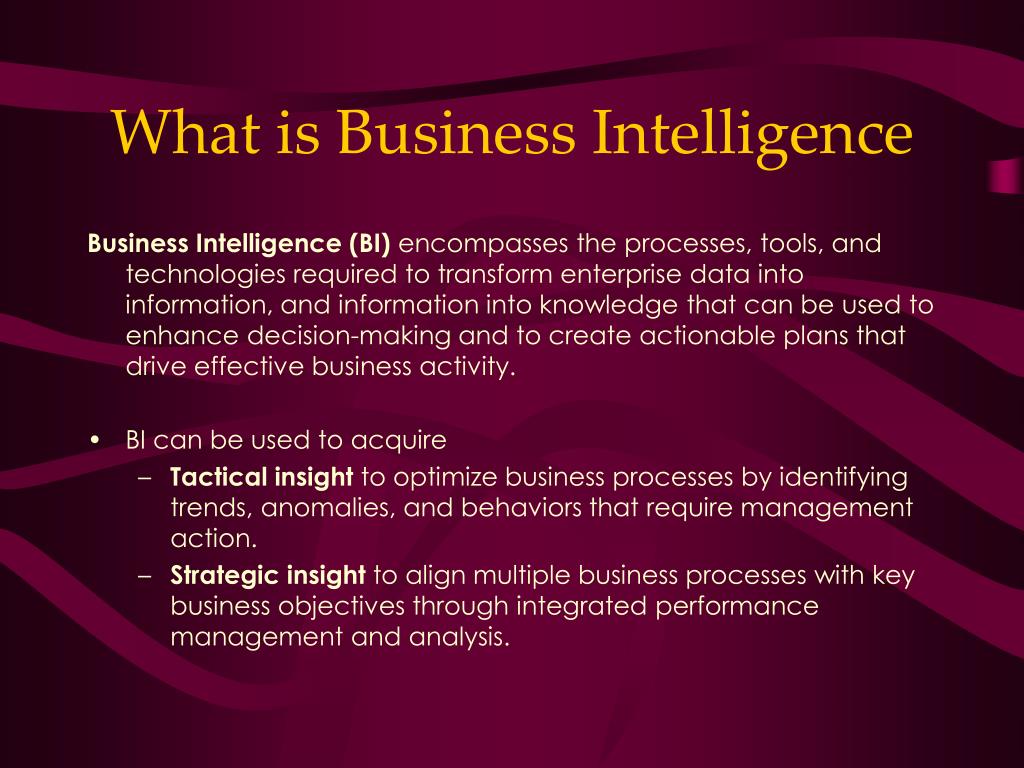 What is Business Intelligence

Business Intelligence (BI) encompasses the processes, tools, and technologies required to transform enterprise data into information, and information into knowledge that can be used to enhance decision-making and to create actionable plans that drive effective business activity.

• BI can be used to acquire
– Tactical insight to optimize business processes by identifying trends, anomalies, and behaviors that require management action.
– Strategic insight to align multiple business processes with key business objectives through integrated performance management and analysis.